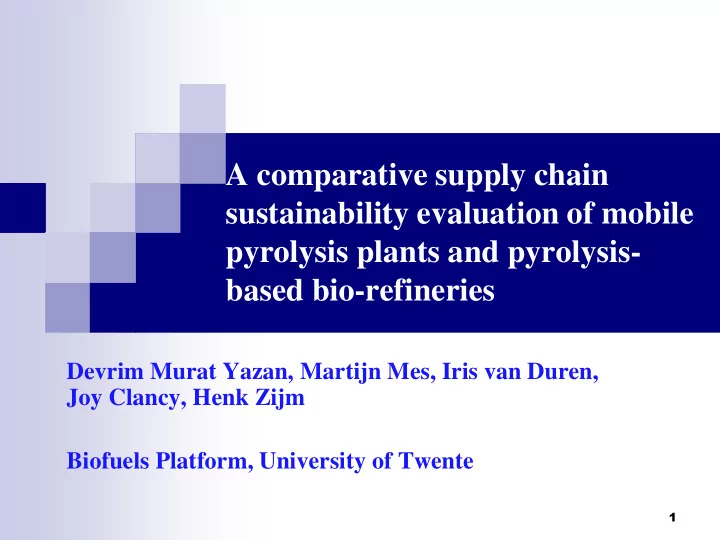 A comparative supply chain sustainability evaluation of mobile pyrolysis plants and pyrolysis-based bio-refineries

Devrim Murat Yazan, Martijn Mes, Iris van Duren, Joy Clancy, Henk Zijm

Biofuels Platform, University of Twente

1